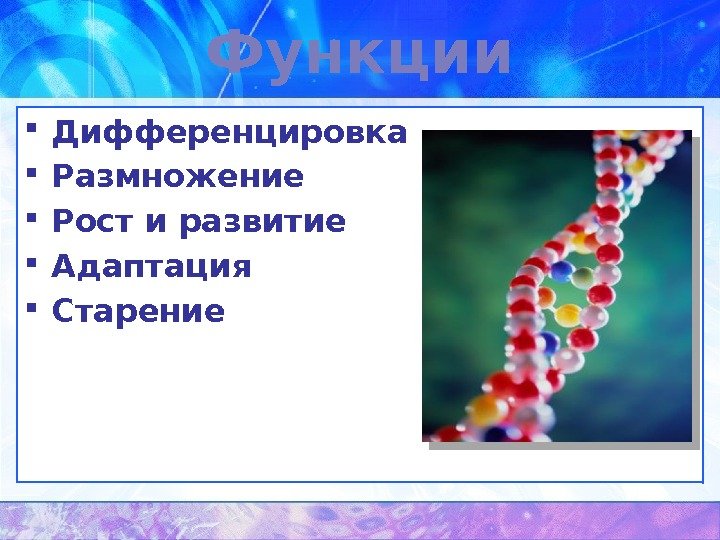 Функции

- Дифференцировка
- Размножение
- Рост и развитие
- Адаптация
- Старение